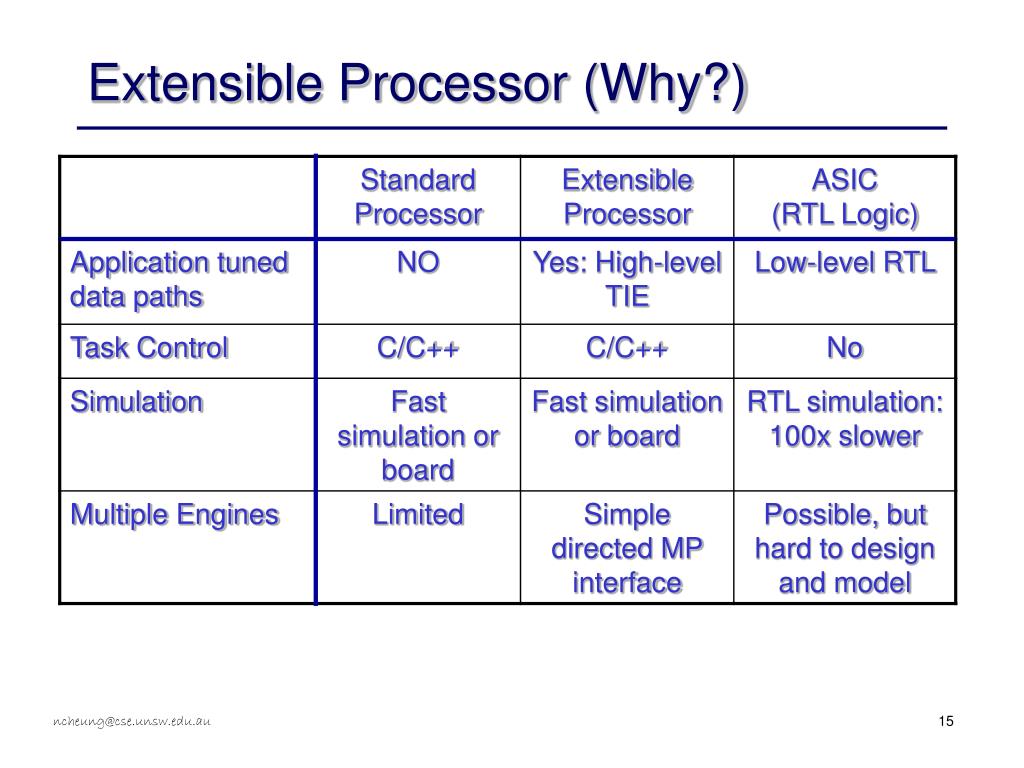 Extensible Processor (Why?)

| | Standard Processor | Extensible Processor | ASIC (RTL Logic) |
|---|---|---|---|
| Application tuned data paths | NO | Yes: High-level TIE | Low-level RTL |
| Task Control | C/C++ | C/C++ | No |
| Simulation | Fast simulation or board | Fast simulation or board | RTL simulation: 100x slower |
| Multiple Engines | Limited | Simple directed MP interface | Possible, but hard to design and model |

ncheung@cse.unsw.edu.au

15